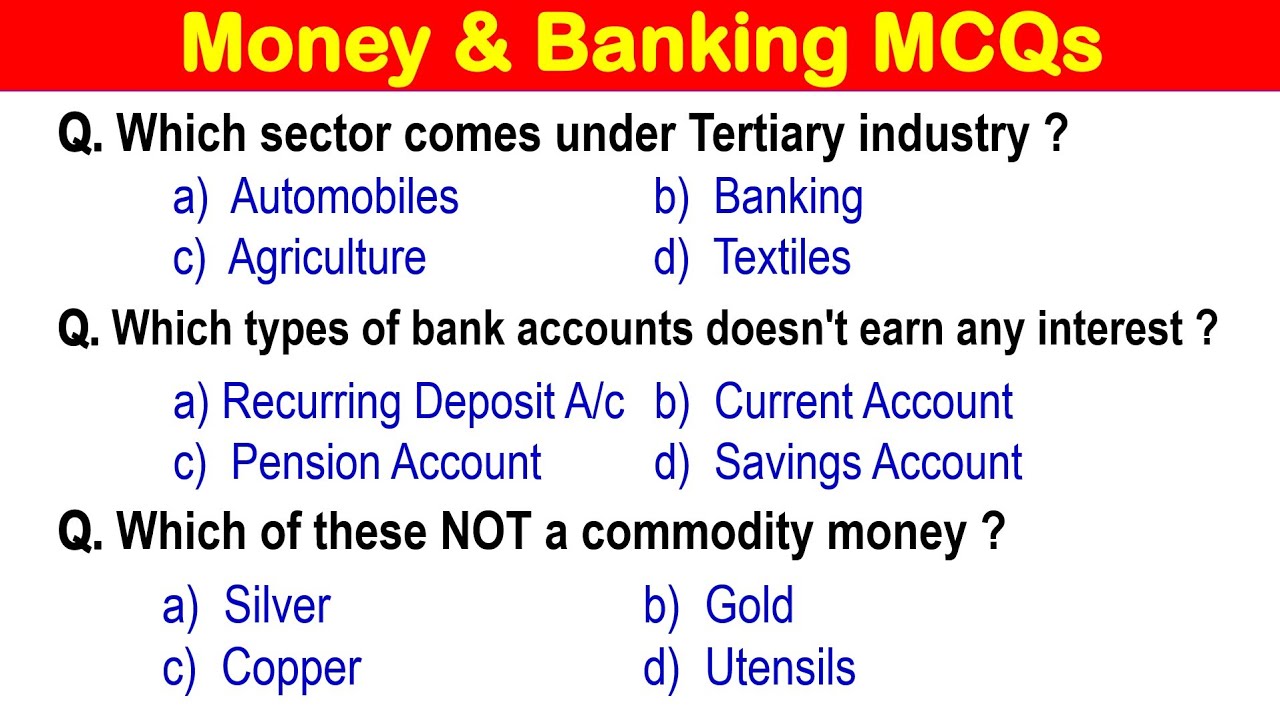 Money & Banking MCQs

Q. Which sector comes under Tertiary industry ?

a) Automobiles
b) Banking
c) Agriculture
d) Textiles

Q. Which types of bank accounts doesn't earn any interest ?

a) Recurring Deposit A/c
b) Current Account
c) Pension Account
d) Savings Account

Q. Which of these NOT a commodity money ?

a) Silver
b) Gold
c) Copper
d) Utensils